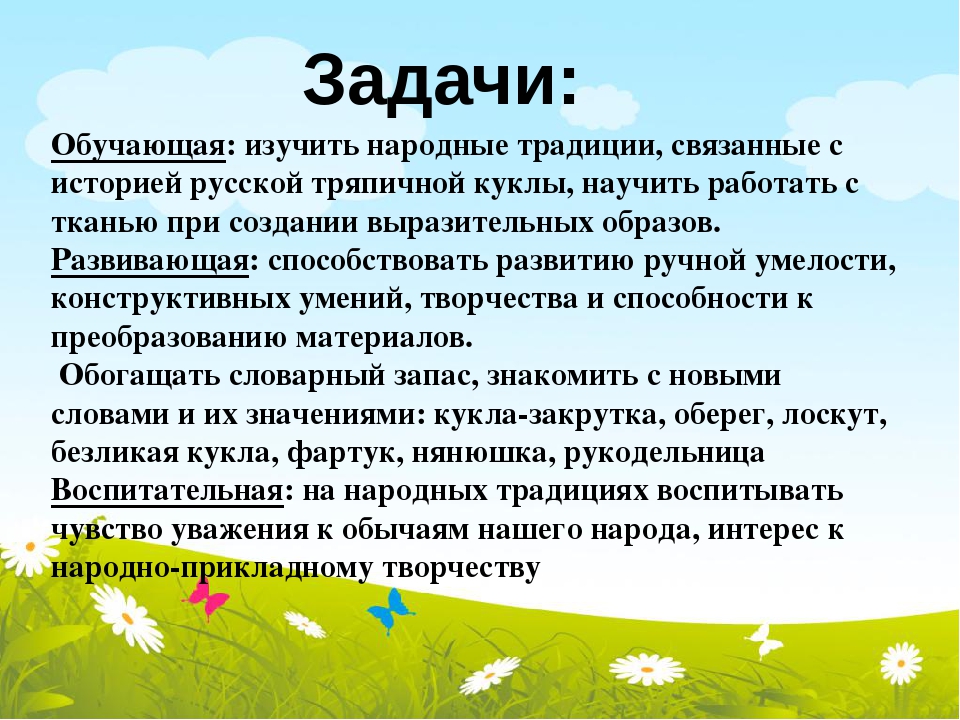 Задачи:

Обучающая: изучить народные традиции, связанные с историей русской тряпичной куклы, научить работать с тканью при создании выразительных образов.
Развивающая: способствовать развитию ручной умелости, конструктивных умений, творчества и способности к преобразованию материалов.
Обогащать словарный запас, знакомить с новыми словами и их значениями: кукла-закрутка, оберег, лоскут, безликая кукла, фартук, нянюшка, рукодельница
Воспитательная: на народных традициях воспитывать чувство уважения к обычаям нашего народа, интерес к народно-прикладному творчеству